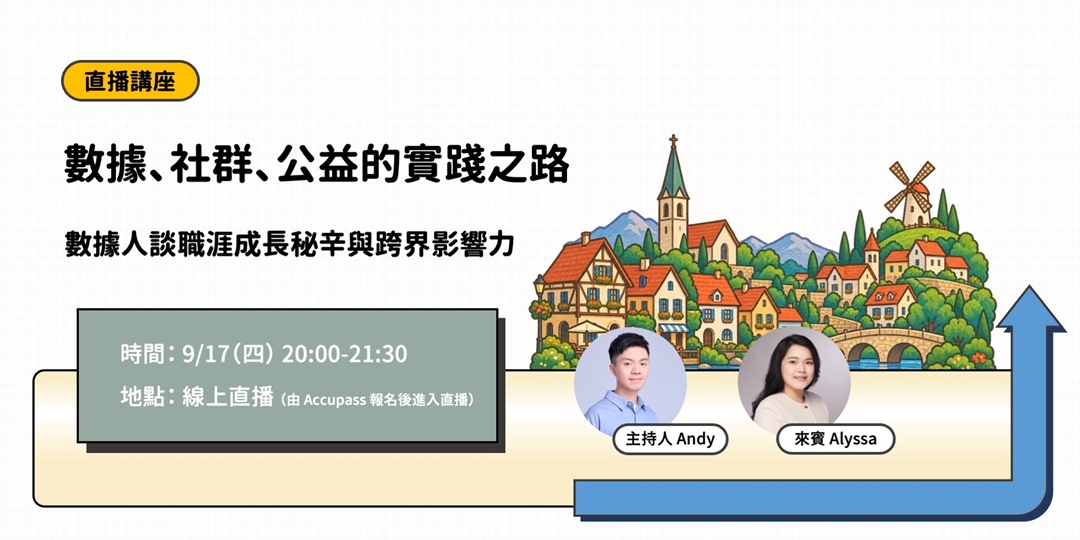 直播講座

數據、社群、公益的實踐之路

數據人談職涯成長秘辛與跨界影響力

時間：9/17（四）20:00-21:30
地點：線上直播（由 Accupass 報名後進入直播）

主持人 Andy

來賓 Alyssa